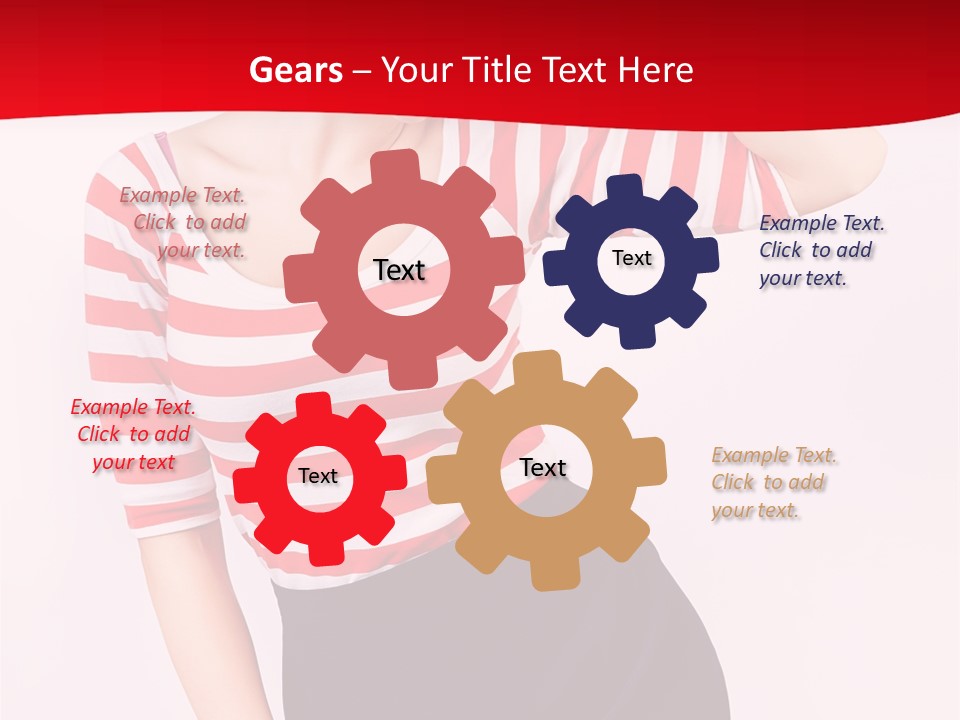 Gears – Your Title Text Here

Example Text. Click to add your text.

Text

Text

Example Text. Click to add your text.

Example Text. Click to add your text

Text

Text

Example Text. Click to add your text.